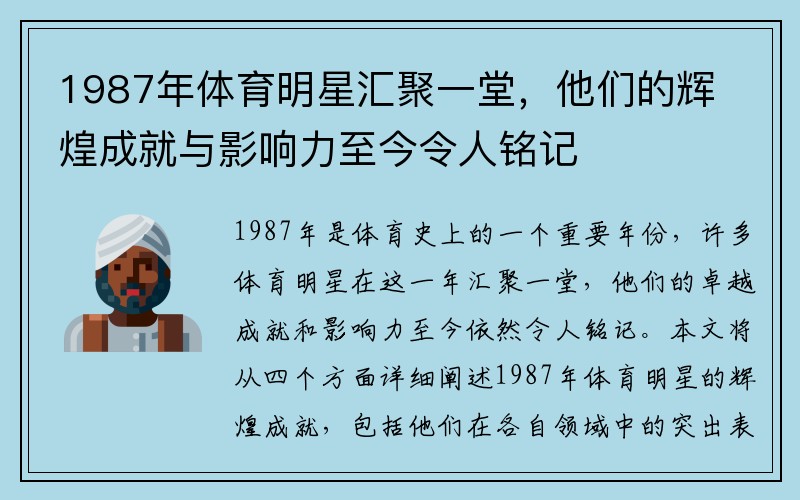 1987年体育明星汇聚一堂，他们的辉煌成就与影响力至今令人铭记

1987年是体育史上的一个重要年份，许多体育明星在这一年汇聚一堂，他们的卓越成就和影响力至今依然令人铭记。本文将从四个方面详细阐述1987年体育明星的辉煌成就，包括他们在各自领域中的突出表